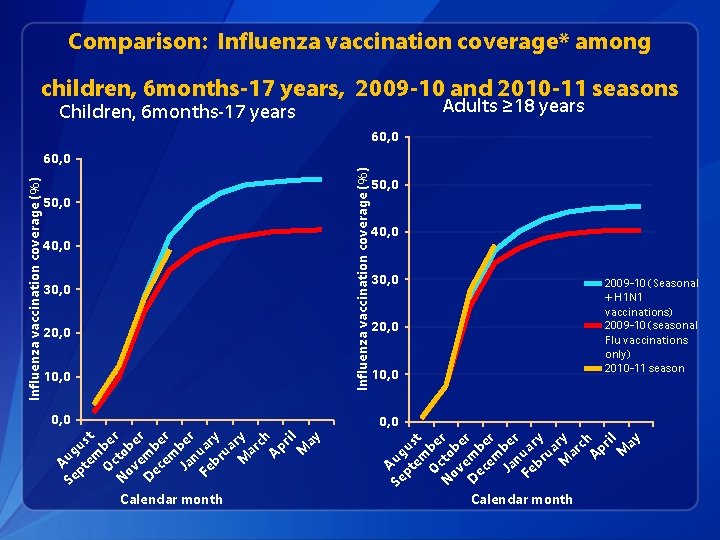 Comparison: Influenza vaccination coverage* among children, 6months-17 years, 2009-10 and 2010-11 seasons

Children, 6months-17 years

Influenza vaccination coverage (%)

60,0
50,0
40,0
30,0
20,0
10,0
0,0

August
September
October
November
December
January
February
March
April
May

Calendar month

Adults ≥18 years

Influenza vaccination coverage (%)

60,0
50,0
40,0
30,0
20,0
10,0
0,0

August
September
October
November
December
January
February
March
April
May

Calendar month

2009-10 (Seasonal + H1N1 vaccinations)
2009-10 (seasonal Flu vaccinations only)
2010-11 season